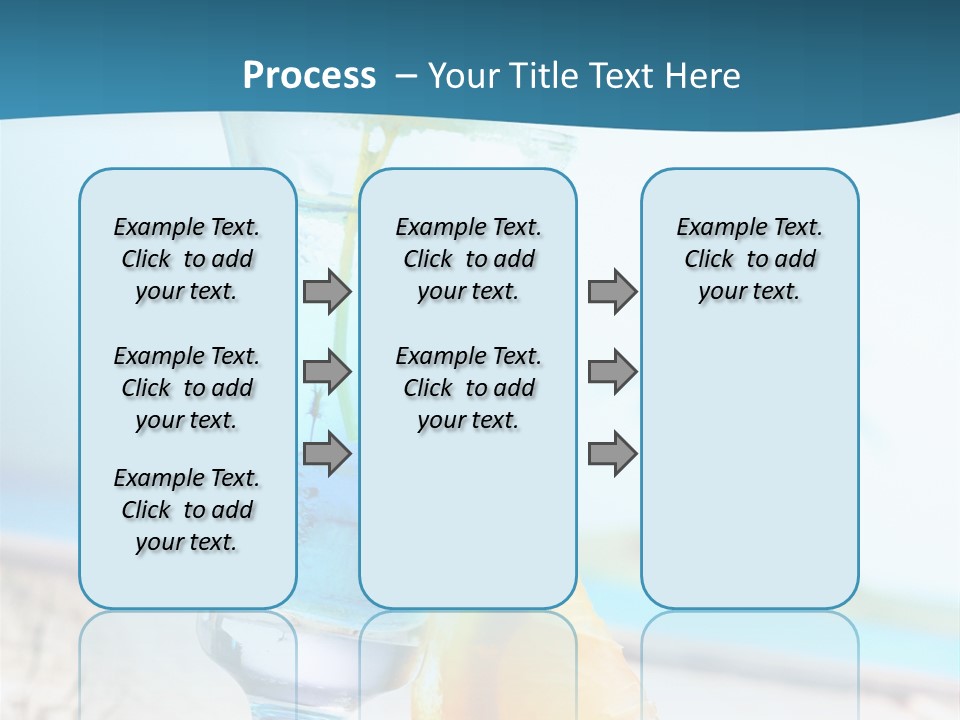 Process – Your Title Text Here

Example Text. Click to add your text.

Example Text. Click to add your text.

Example Text. Click to add your text.

Example Text. Click to add your text.

Example Text. Click to add your text.

Example Text. Click to add your text.